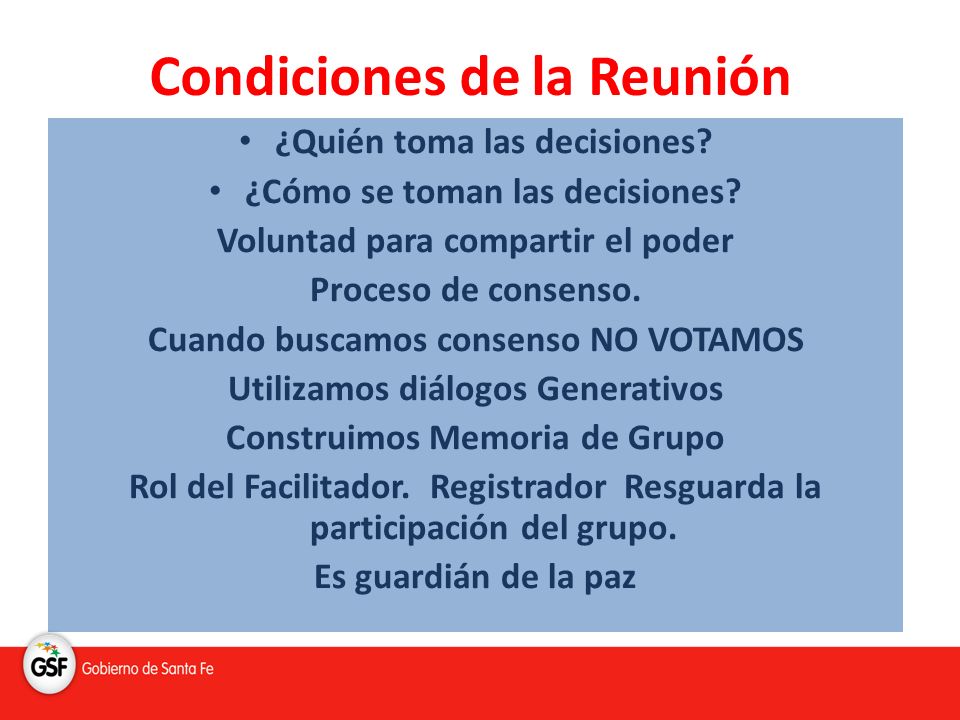 Condiciones de la Reunión

• ¿Quién toma las decisiones?
• ¿Cómo se toman las decisiones?

Voluntad para compartir el poder

Proceso de consenso.

Cuando buscamos consenso NO VOTAMOS

Utilizamos diálogos Generativos

Construimos Memoria de Grupo

Rol del Facilitador. Registrador Resguarda la participación del grupo.

Es guardián de la paz

GSF Gobierno de Santa Fe